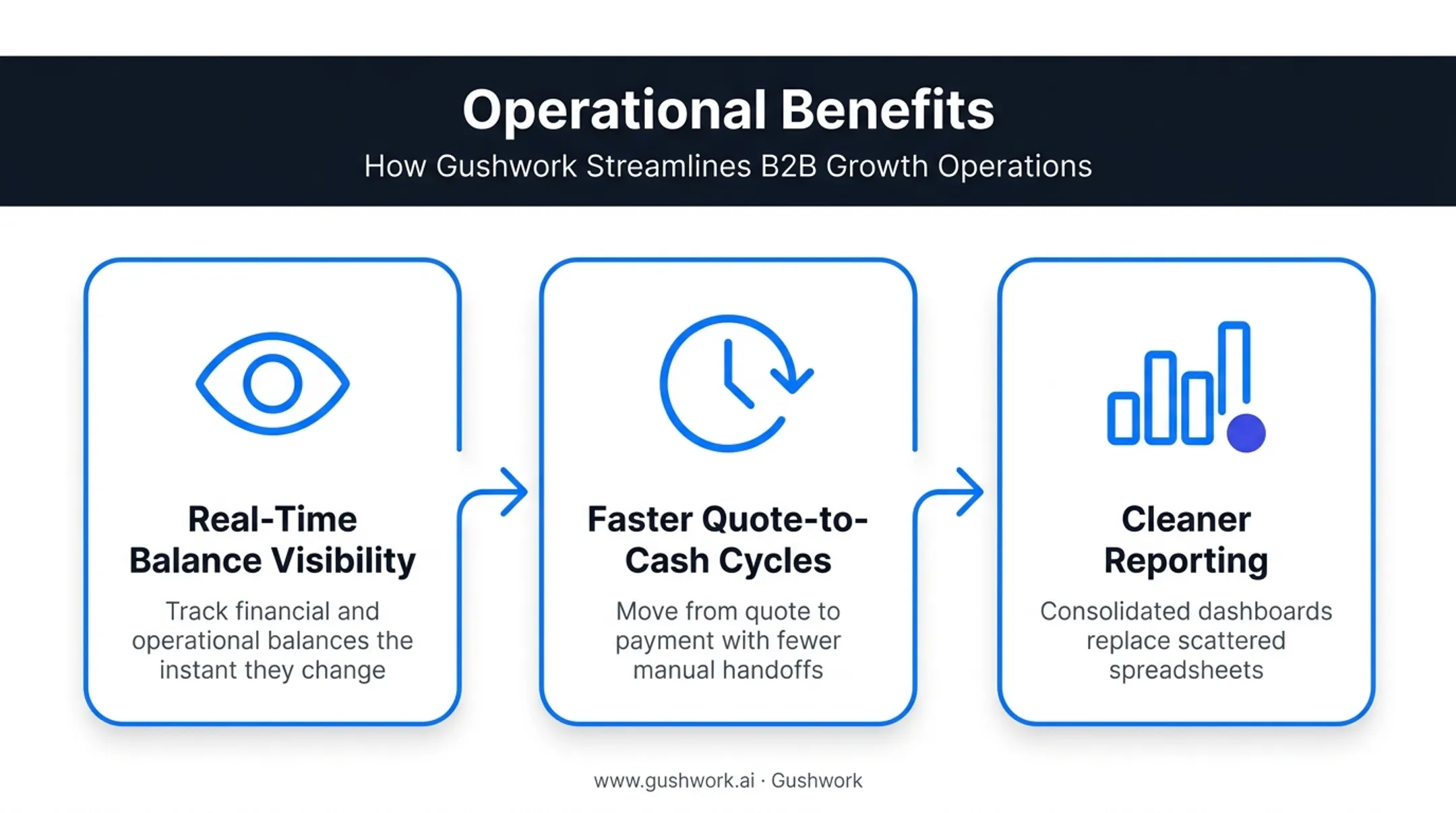 Operational Benefits

How Gushwork Streamlines B2B Growth Operations

Real-Time Balance Visibility

Track financial and operational balances the instant they change

Faster Quote-to-Cash Cycles

Move from quote to payment with fewer manual handoffs

Cleaner Reporting

Consolidated dashboards replace scattered spreadsheets

www.gushwork.ai · Gushwork